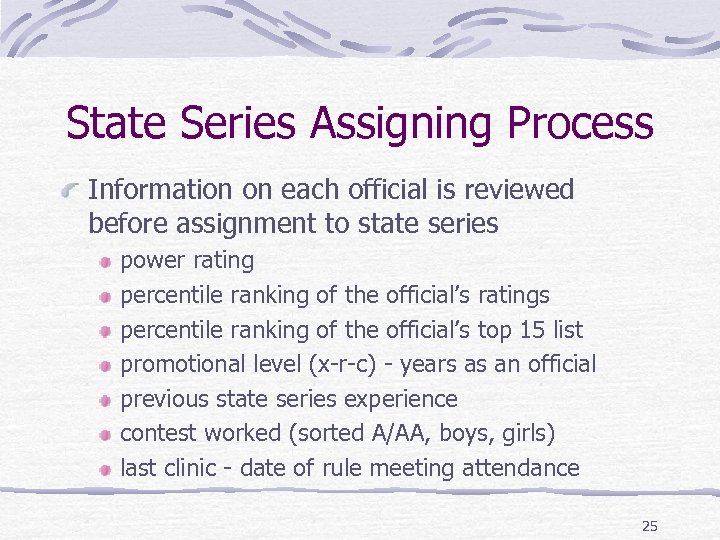 State Series Assigning Process

Information on each official is reviewed before assignment to state series

power rating

percentile ranking of the official's ratings

percentile ranking of the official's top 15 list

promotional level (x-r-c) - years as an official

previous state series experience

contest worked (sorted A/AA, boys, girls)

last clinic - date of rule meeting attendance

25